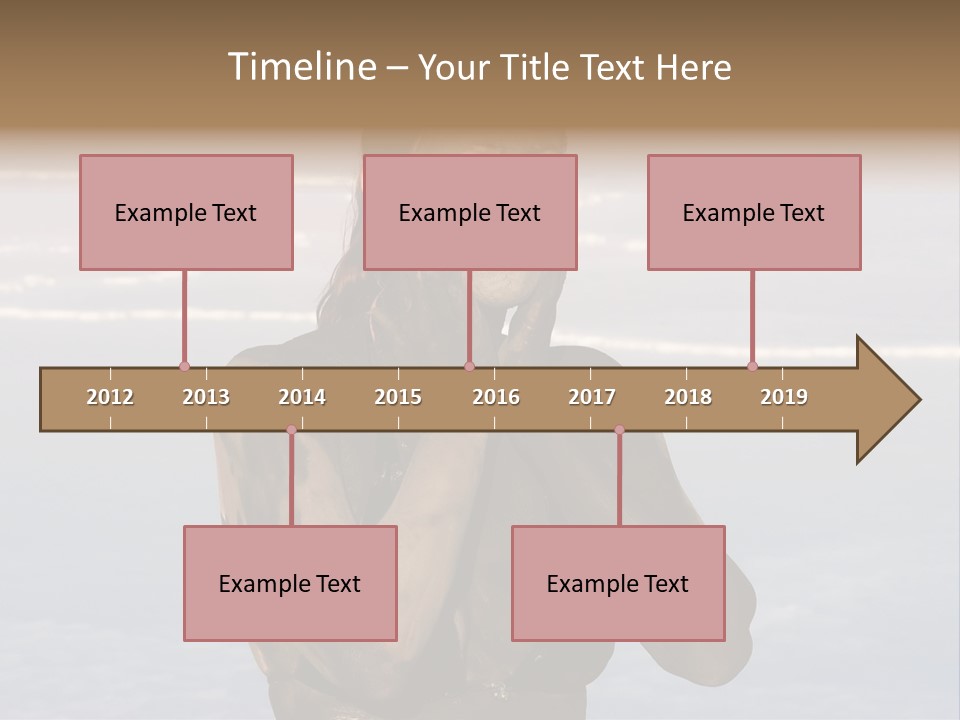 Timeline – Your Title Text Here

Example Text

Example Text

Example Text

2012 2013 2014 2015 2016 2017 2018 2019

Example Text

Example Text